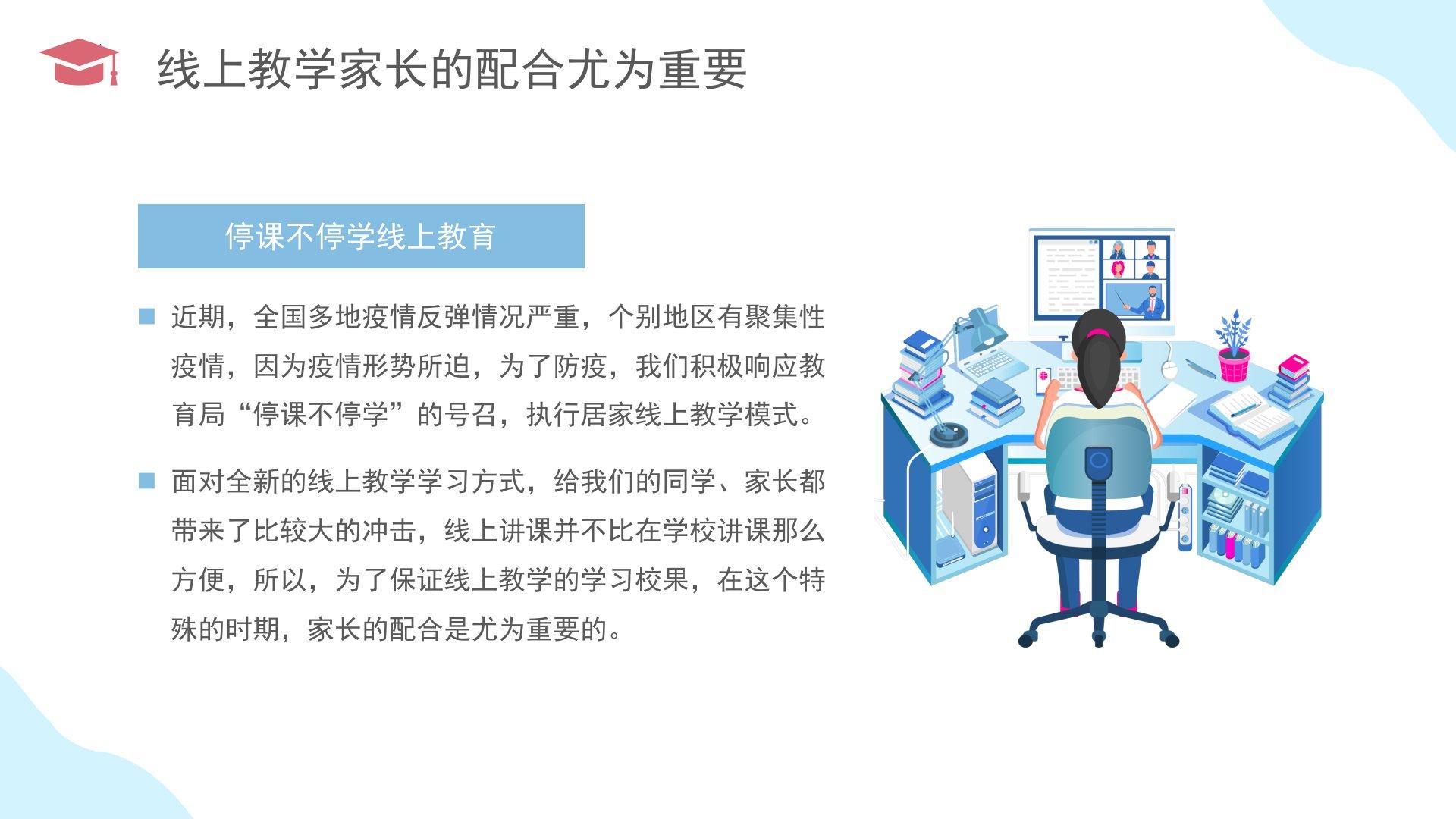 线上教学家长的配合尤为重要

停课不停学线上教育

近期，全国多地疫情反弹情况严重，个别地区有聚集性疫情，因为疫情形势所迫，为了防疫，我们积极响应教育局“停课不停学”的号召，执行居家线上教学模式。

面对全新的线上教学学习方式，给我们的同学、家长都带来了比较大的冲击，线上讲课并不比在学校讲课那么方便，所以，为了保证线上教学的学习校果，在这个特殊的时期，家长的配合是尤为重要的。